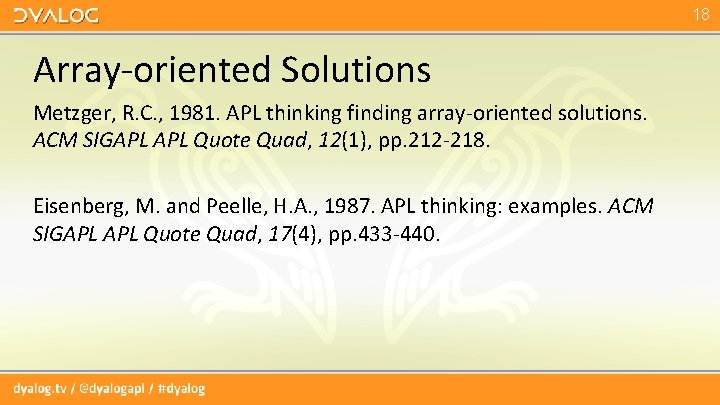 DYALOG

18

Array-oriented Solutions

Metzger, R.C., 1981. APL thinking finding array-oriented solutions. ACM SIGAPL APL Quote Quad, 12(1), pp.212-218.

Eisenberg, M. and Peelle, H.A., 1987. APL thinking: examples. ACM SIGAPL APL Quote Quad, 17(4), pp.433-440.

dyalog.tv / @dyalogapl / #dyalog